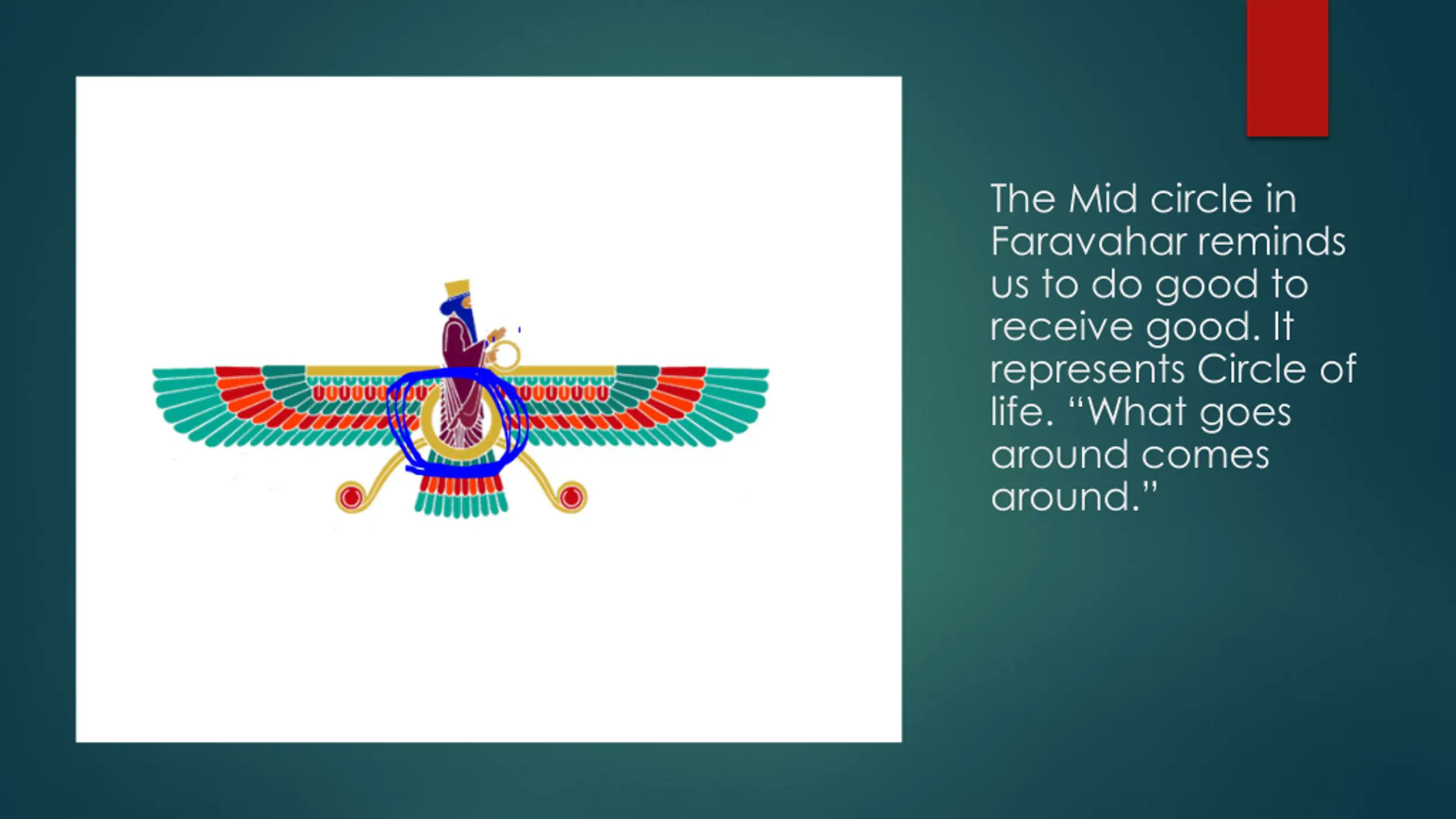 The Mid circle in Faravahar reminds us to do good to receive good. It represents Circle of life. “What goes around comes around.”